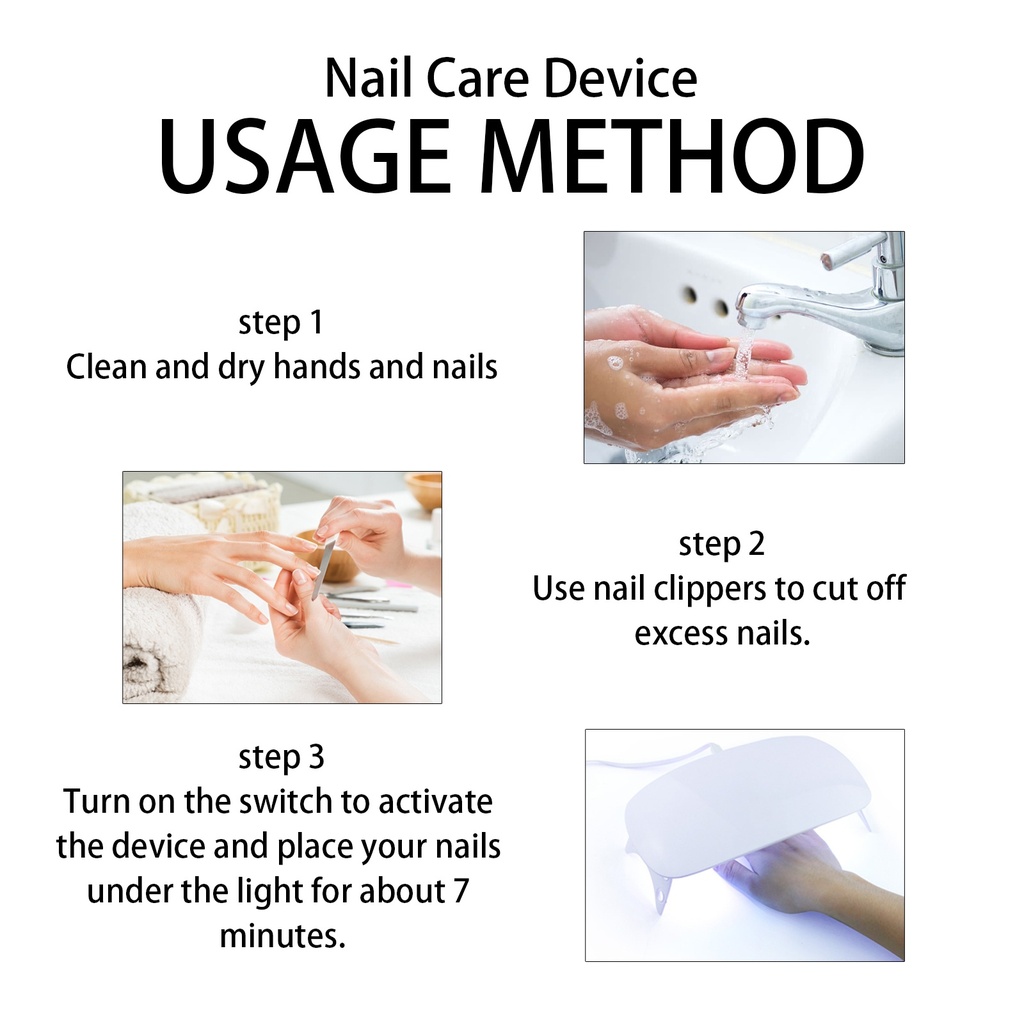 Nail Care Device
USAGE METHOD

step 1
Clean and dry hands and nails

step 2
Use nail clippers to cut off excess nails.

step 3
Turn on the switch to activate the device and place your nails under the light for about 7 minutes.